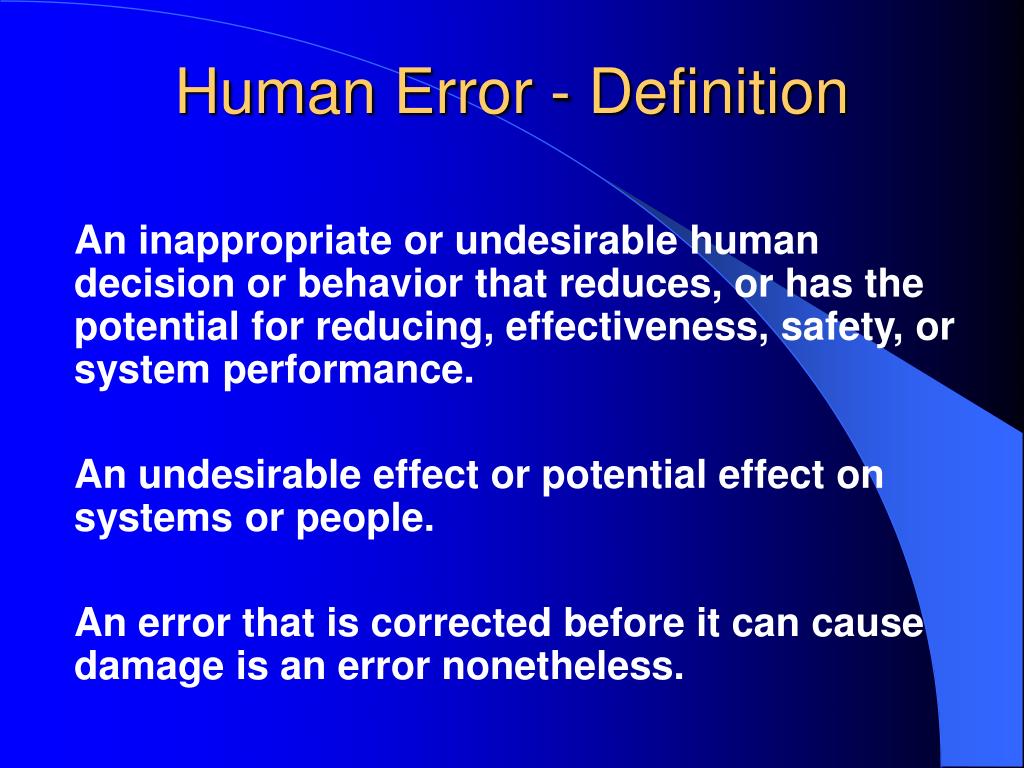 Human Error - Definition

An inappropriate or undesirable human decision or behavior that reduces, or has the potential for reducing, effectiveness, safety, or system performance.

An undesirable effect or potential effect on systems or people.

An error that is corrected before it can cause damage is an error nonetheless.